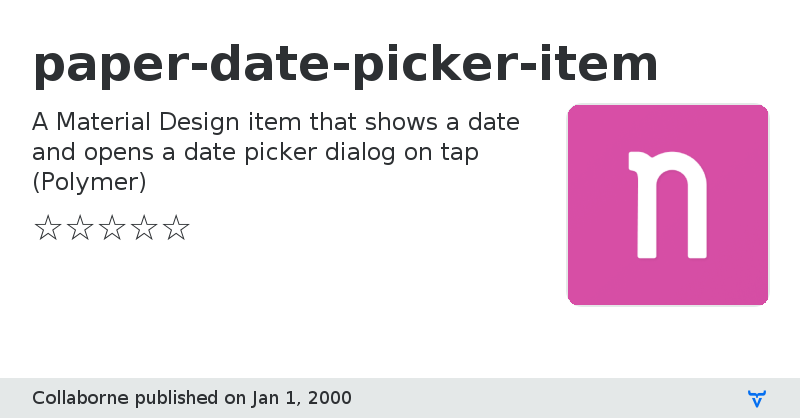 paper-date-picker-item

A Material Design item that shows a date and opens a date picker dialog on tap (Polymer)

☆☆☆☆☆

n

Collaborne published on Jan 1, 2000